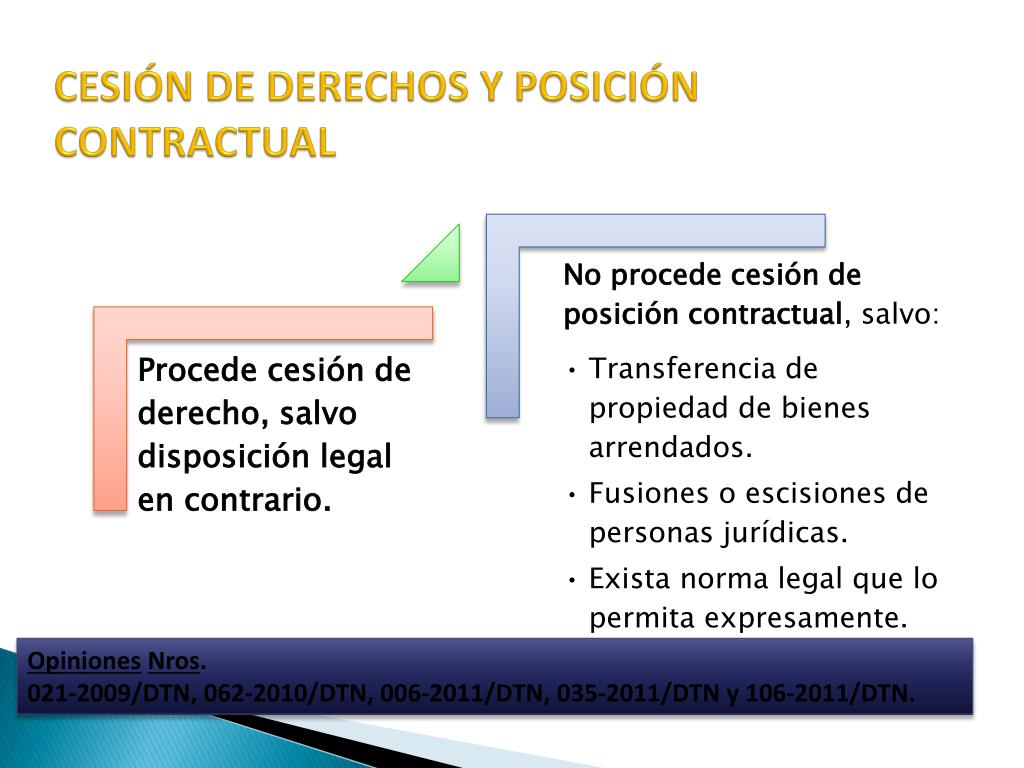 CESIÓN DE DERECHOS Y POSICIÓN CONTRACTUAL

Procede cesión de derecho, salvo disposición legal en contrario.

No procede cesión de posición contractual, salvo:

• Transferencia de propiedad de bienes arrendados.
• Fusiones o escisiones de personas jurídicas.
• Exista norma legal que lo permita expresamente.

Opiniones Nros.
021-2009/DTN, 062-2010/DTN, 006-2011/DTN, 035-2011/DTN y 106-2011/DTN.